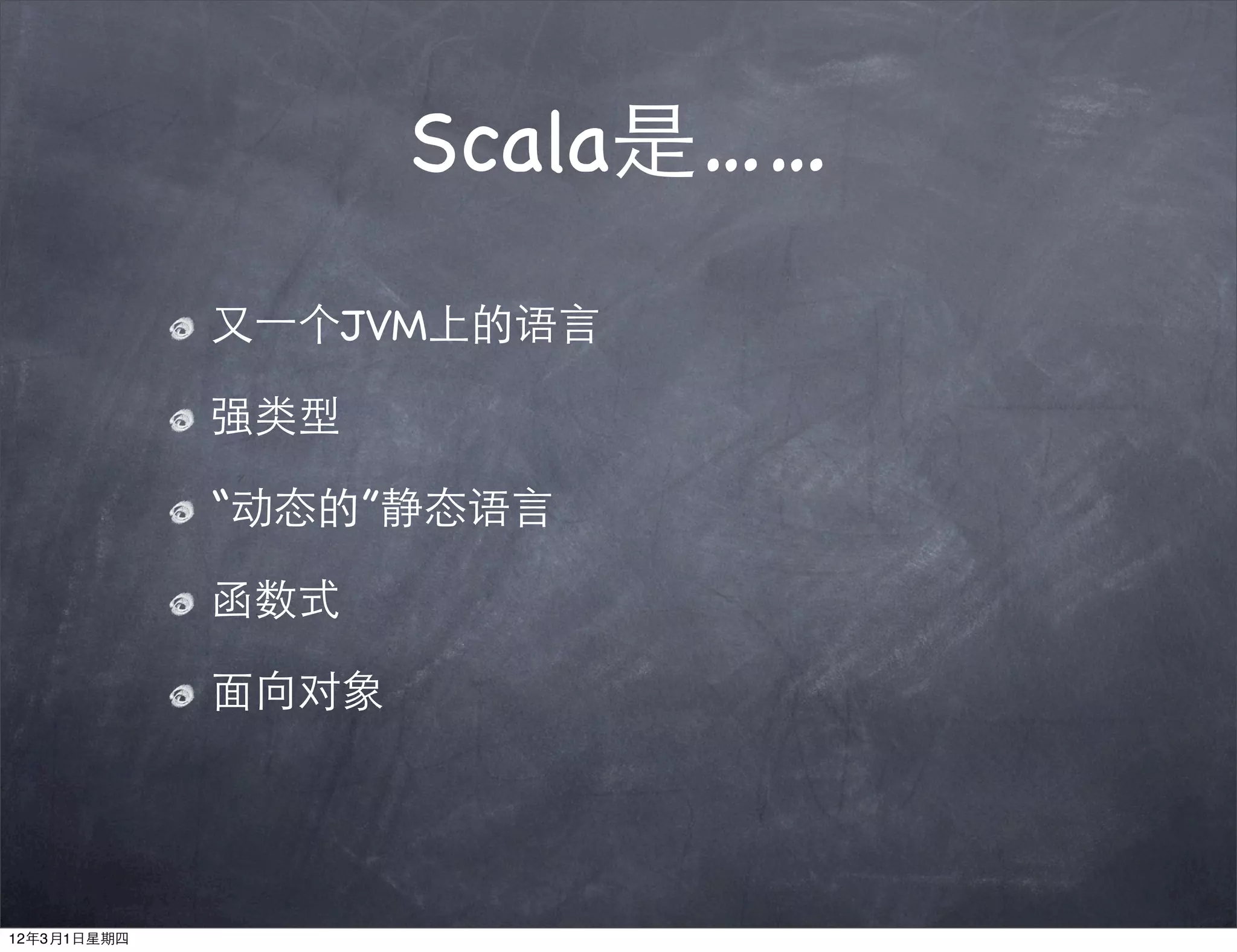 Scala是……

又一个JVM上的语言

强类型

“动态的”静态语言

函数式

面向对象

12年3月1日星期四